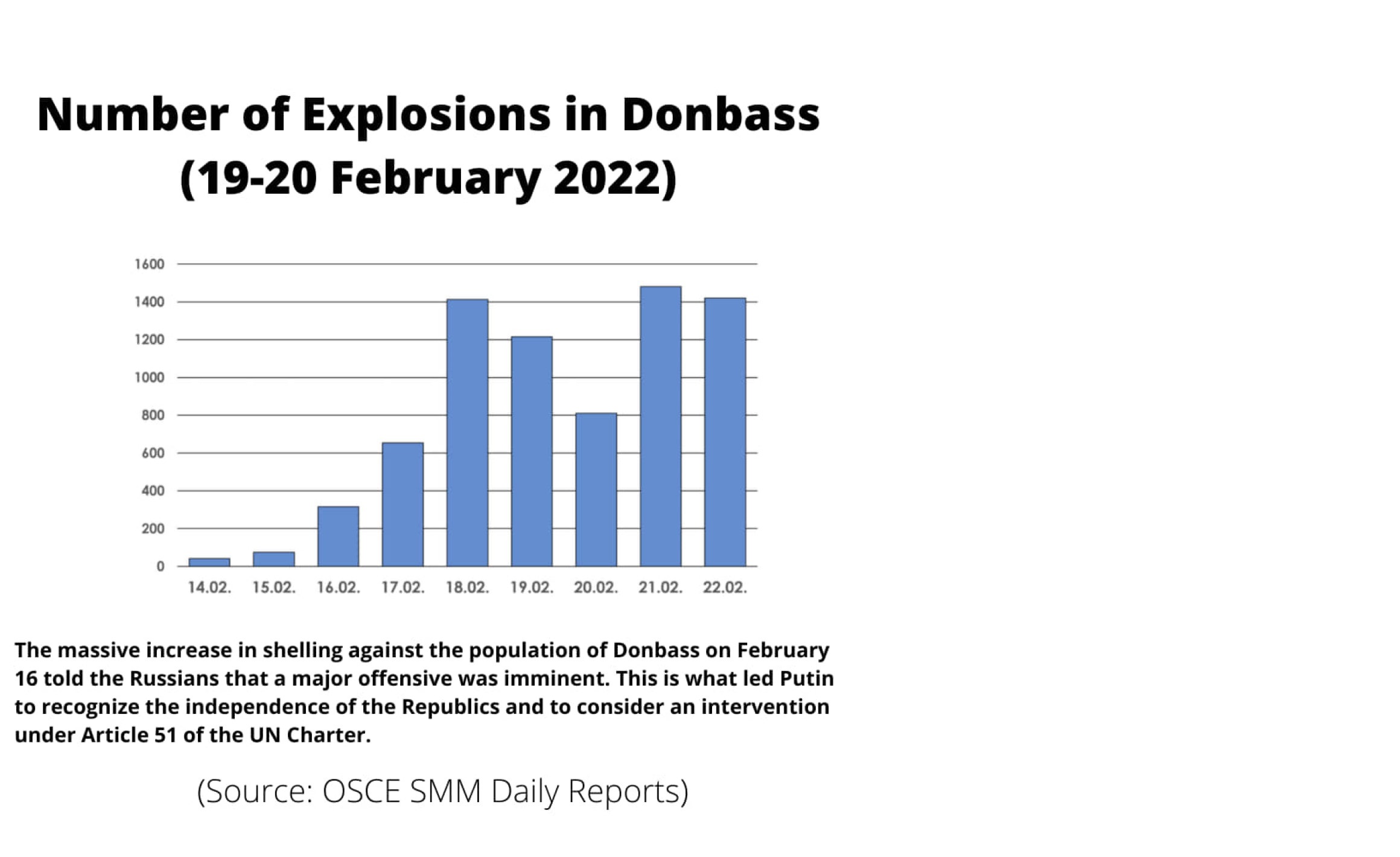 Number of Explosions in Donbass (19-20 February 2022)

1600
1400
1200
1000
800
600
400
200
0

14.02. 15.02. 16.02. 17.02. 18.02. 19.02. 20.02. 21.02. 22.02.

The massive increase in shelling against the population of Donbass on February 16 told the Russians that a major offensive was imminent. This is what led Putin to recognize the independence of the Republics and to consider an intervention under Article 51 of the UN Charter.

(Source: OSCE SMM Daily Reports)